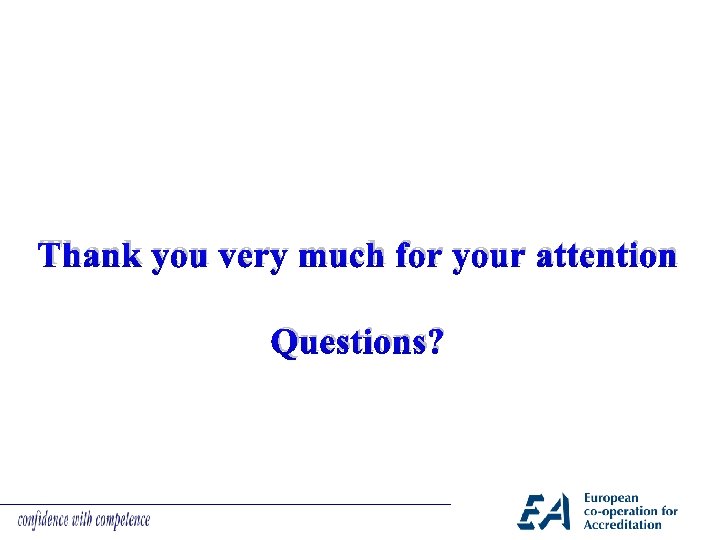 Thank you very much for your attention

Questions?

confidence with competence

EA European co-operation for Accreditation